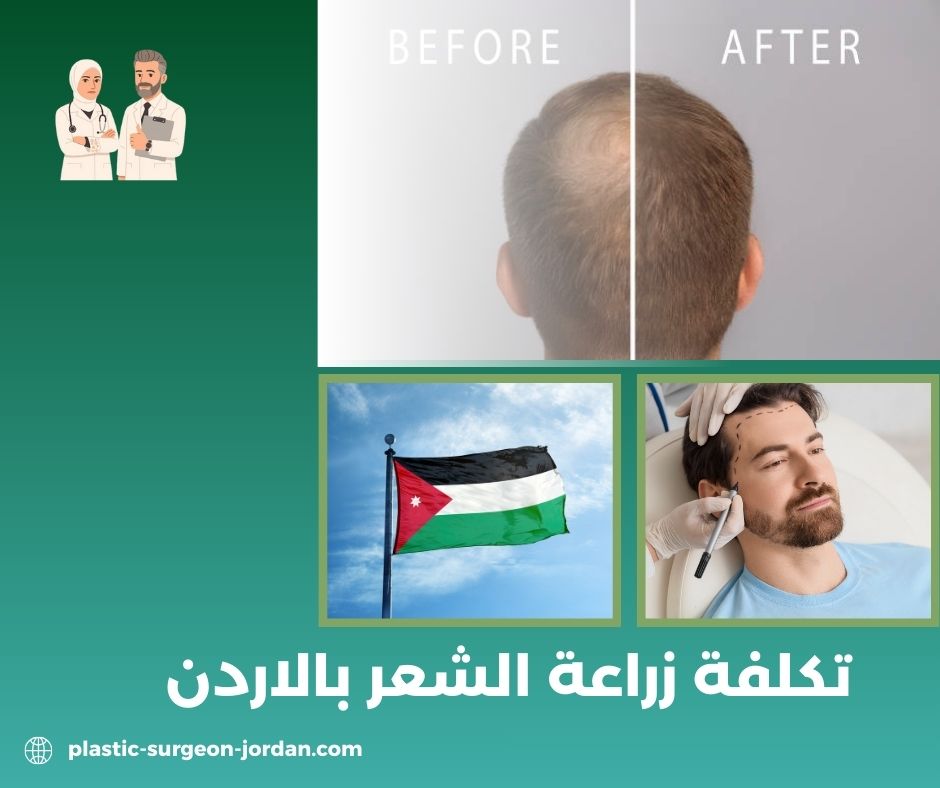 BEFORE

AFTER

تكلفة زراعة الشعر بالاردن

plastic-surgeon-jordan.com